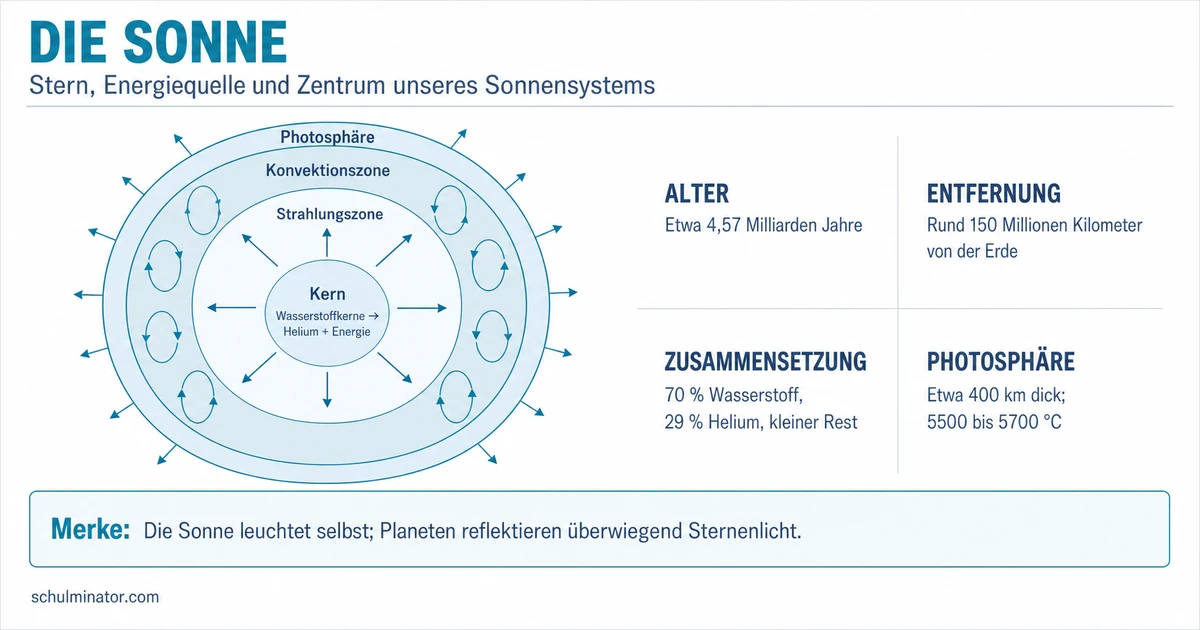 DIE SONNE

Stern, Energiequelle und Zentrum unseres Sonnensystems

Photosphäre

Konvektionszone

Strahlungszone

Kern

Wasserstoffkerne → Helium + Energie

ALTER

Etwa 4,57 Milliarden Jahre

ENTFERNUNG

Rund 150 Millionen Kilometer von der Erde

ZUSAMMENSETZUNG

70 % Wasserstoff, 29 % Helium, kleiner Rest

PHOTOSPHÄRE

Etwa 400 km dick; 5500 bis 5700 °C

Merke: Die Sonne leuchtet selbst; Planeten reflektieren überwiegend Sternenlicht.

schulminator.com